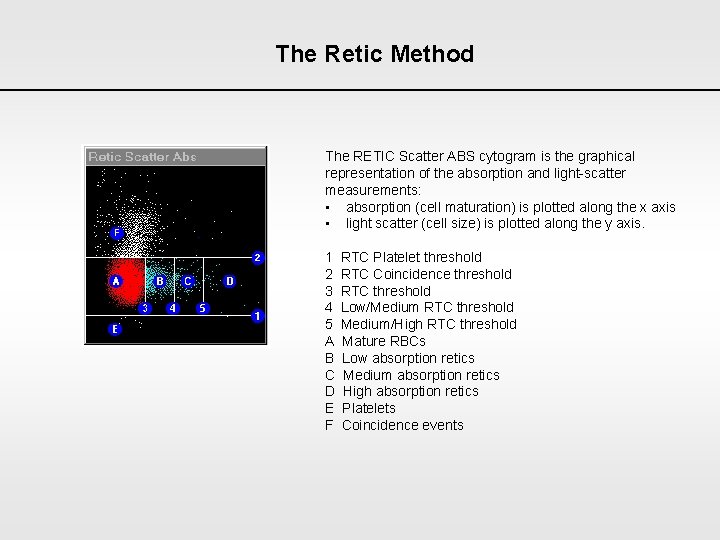 The Retic Method

Retic Scatter Abs

F

2

A B C D

3 4 5

1

E

The RETIC Scatter ABS cytogram is the graphical representation of the absorption and light-scatter measurements:
▪ absorption (cell maturation) is plotted along the x axis
▪ light scatter (cell size) is plotted along the y axis.

1 RTC Platelet threshold
2 RTC Coincidence threshold
3 RTC threshold
4 Low/Medium RTC threshold
5 Medium/High RTC threshold
A Mature RBCs
B Low absorption retics
C Medium absorption retics
D High absorption retics
E Platelets
F Coincidence events